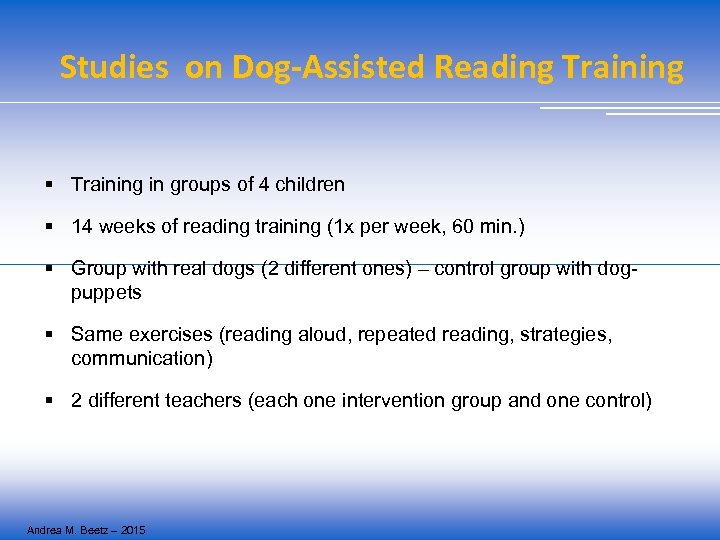 Studies  on Dog-Assisted Reading Training

▪ Training in groups of 4 children

▪ 14 weeks of reading training (1x per week, 60 min.)

▪ Group with real dogs (2 different ones) – control group with dog-puppets

▪ Same exercises (reading aloud, repeated reading, strategies, communication)

▪ 2 different teachers (each one intervention group and one control)

Andrea M. Beetz – 2015